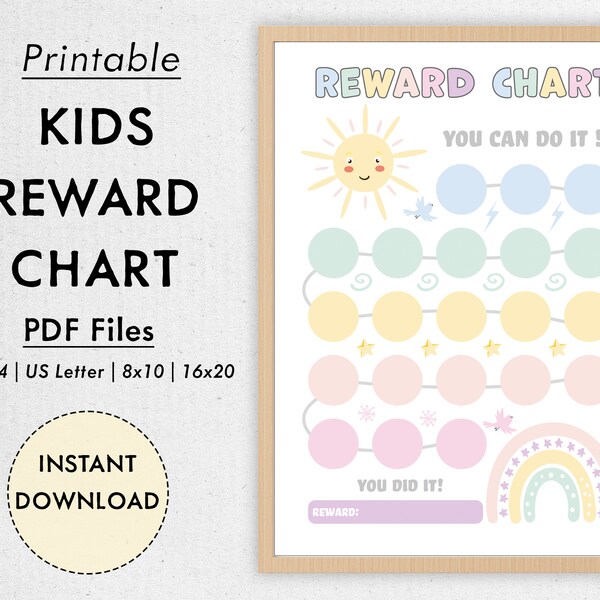 Printable

KIDS
REWARD
CHART

PDF Files

4 | US Letter | 8x10 | 16x20

INSTANT DOWNLOAD

REWARD CHART

YOU CAN DO IT !

YOU DID IT!

REWARD: